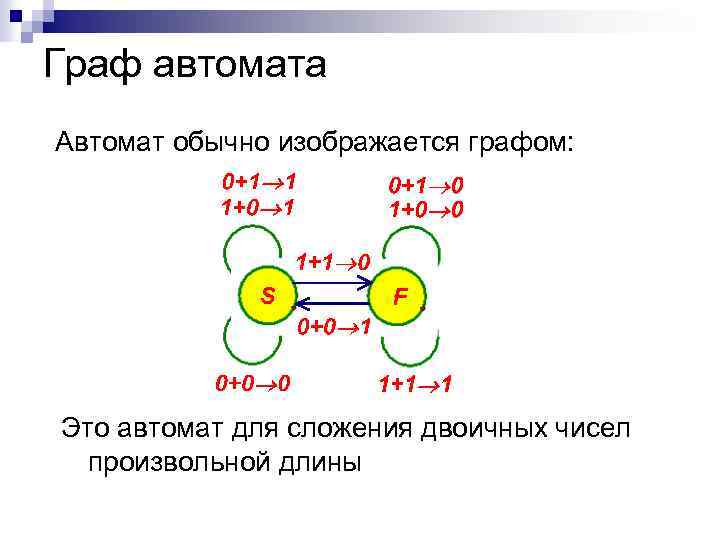 Граф автомата

Автомат обычно изображается графом:

$0+1\to1$
$1+0\to1$

$0+1\to0$
$1+0\to0$

$1+1\to0$

S

F

$0+0\to1$

$0+0\to0$

$1+1\to1$

Это автомат для сложения двоичных чисел произвольной длины